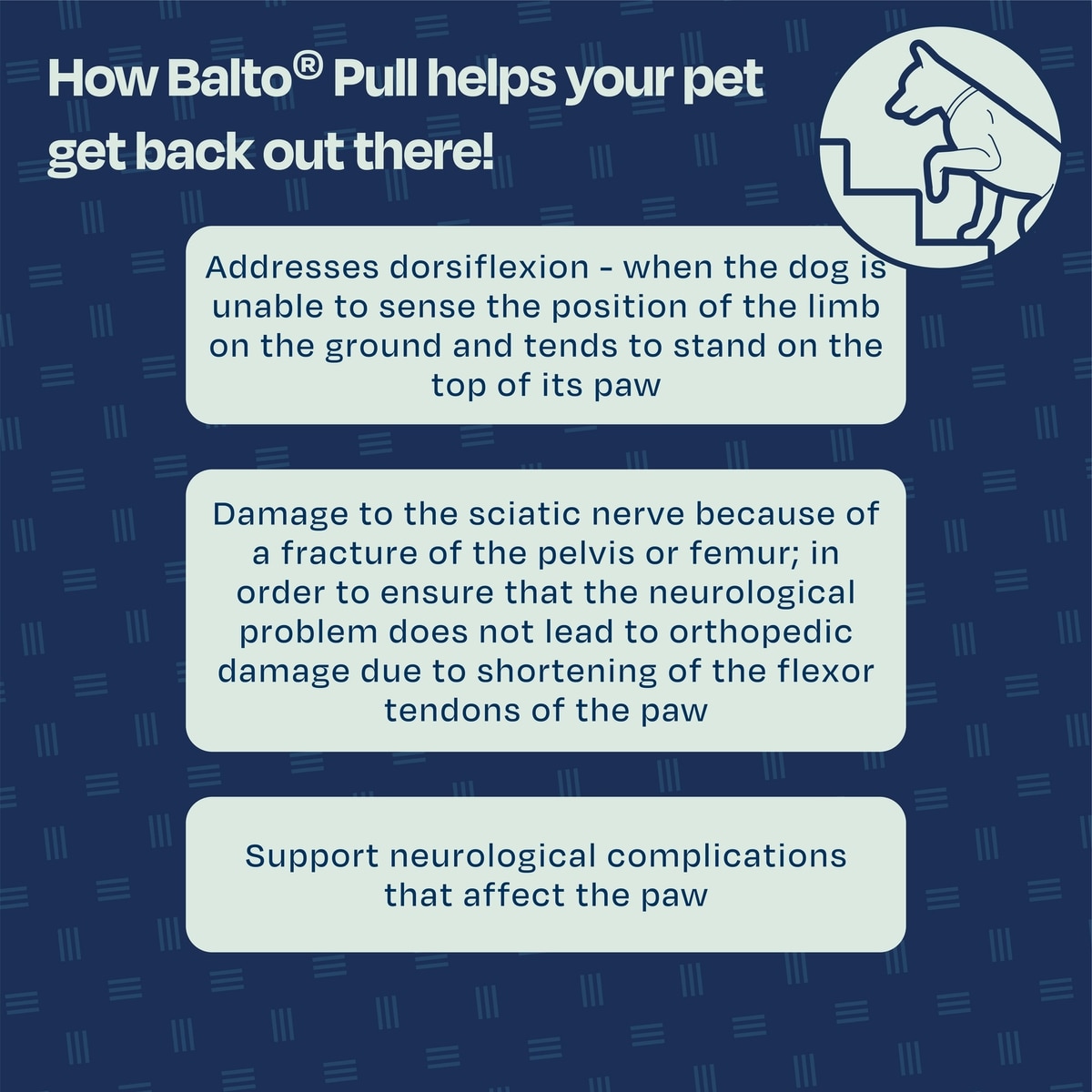 How Balto® Pull helps your pet get back out there!

Addresses dorsiflexion - when the dog is unable to sense the position of the limb on the ground and tends to stand on the top of its paw

Damage to the sciatic nerve because of a fracture of the pelvis or femur; in order to ensure that the neurological problem does not lead to orthopedic damage due to shortening of the flexor tendons of the paw

Support neurological complications that affect the paw